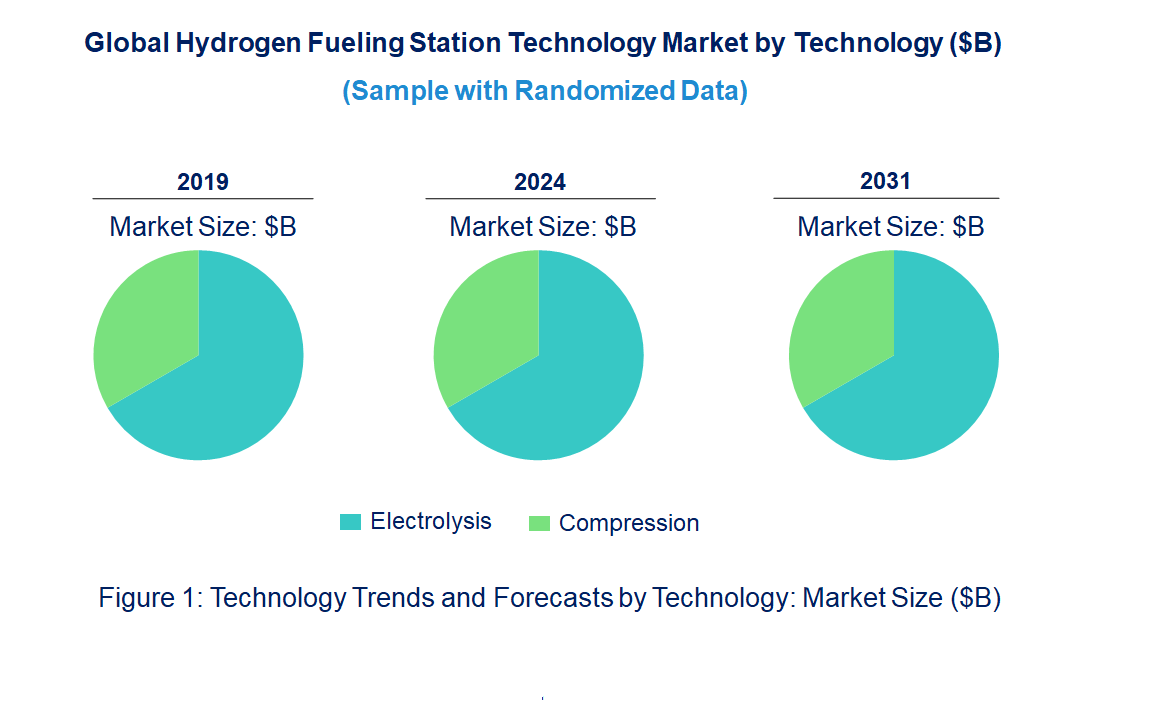 Global Hydrogen Fueling Station Technology Market by Technology ($B)

(Sample with Randomized Data)

2019

Market Size: $B

2024

Market Size: $B

2031

Market Size: $B

Electrolysis Compression

Figure 1: Technology Trends and Forecasts by Technology: Market Size ($B)